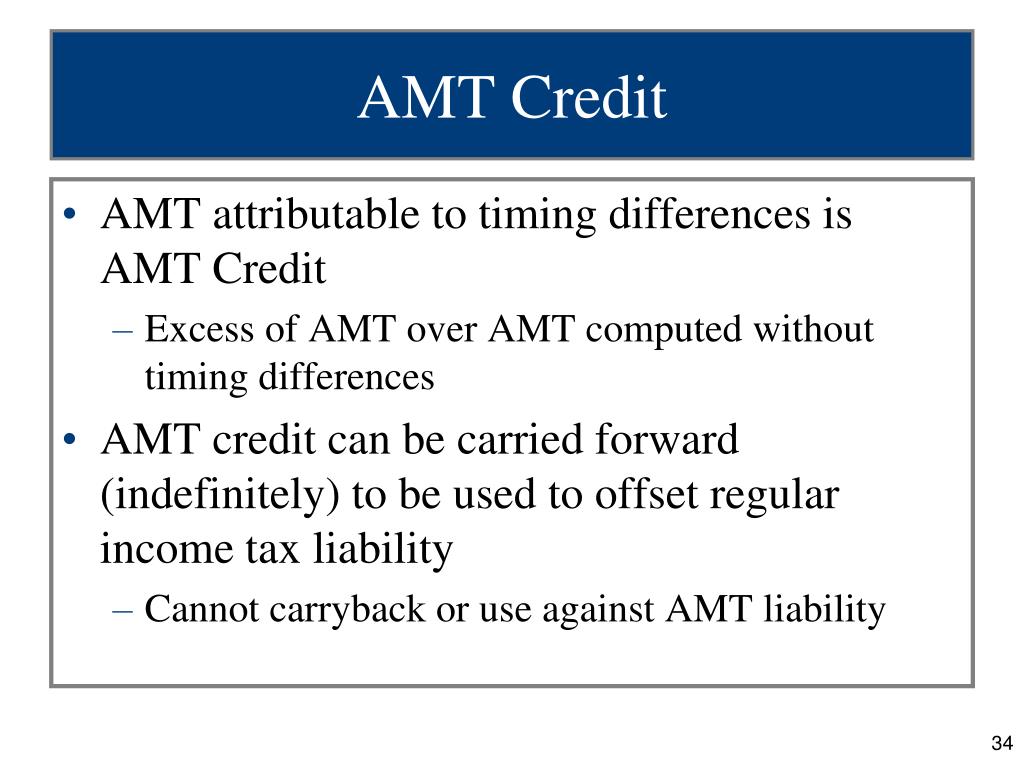 AMT Credit

• AMT attributable to timing differences is AMT Credit
– Excess of AMT over AMT computed without timing differences
• AMT credit can be carried forward (indefinitely) to be used to offset regular income tax liability
– Cannot carryback or use against AMT liability

34